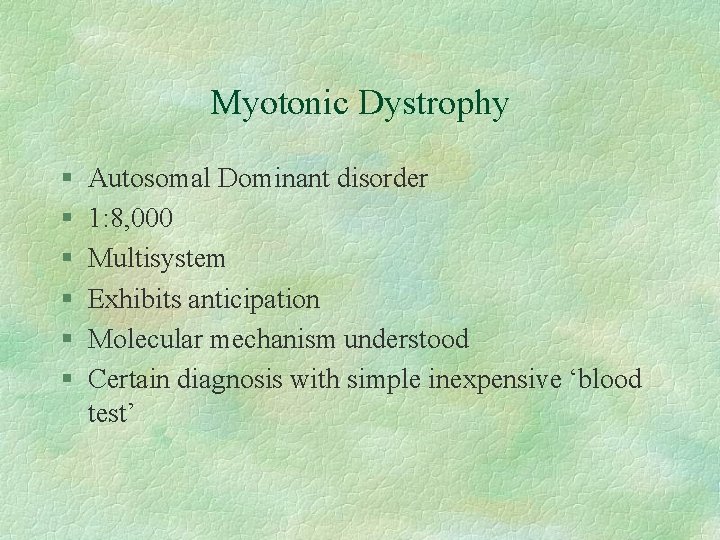 Myotonic Dystrophy

§ Autosomal Dominant disorder
§ 1:8,000
§ Multisystem
§ Exhibits anticipation
§ Molecular mechanism understood
§ Certain diagnosis with simple inexpensive ‘blood test’